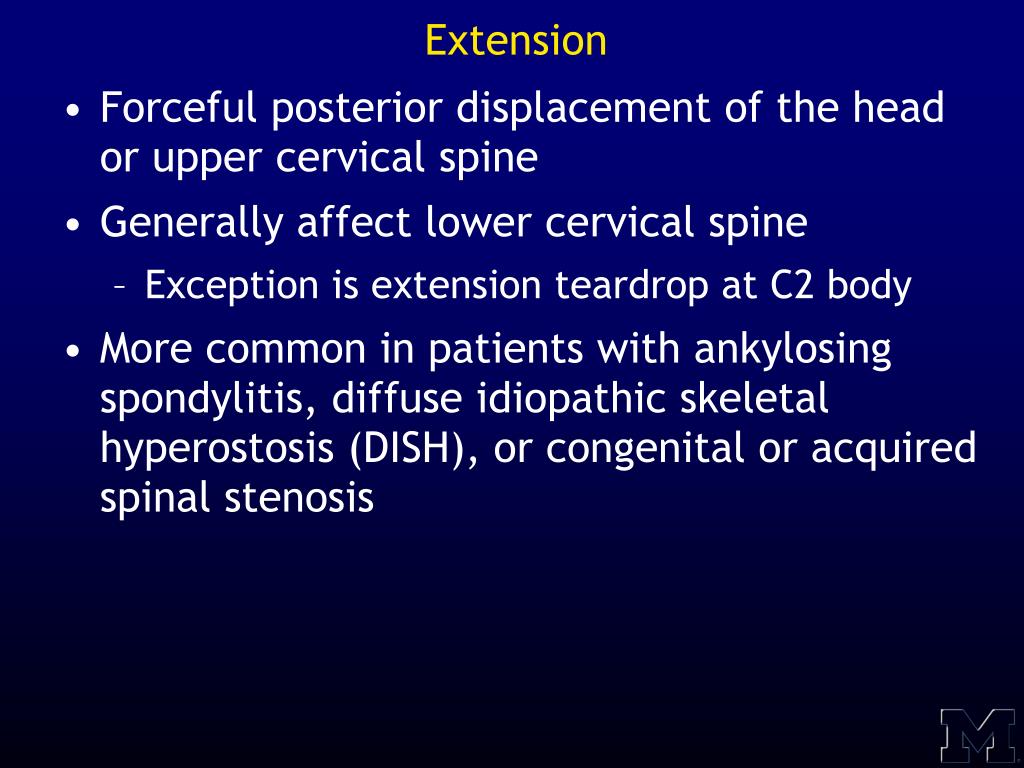 Extension

• Forceful posterior displacement of the head or upper cervical spine

• Generally affect lower cervical spine

– Exception is extension teardrop at C2 body

• More common in patients with ankylosing spondylitis, diffuse idiopathic skeletal hyperostosis (DISH), or congenital or acquired spinal stenosis

M